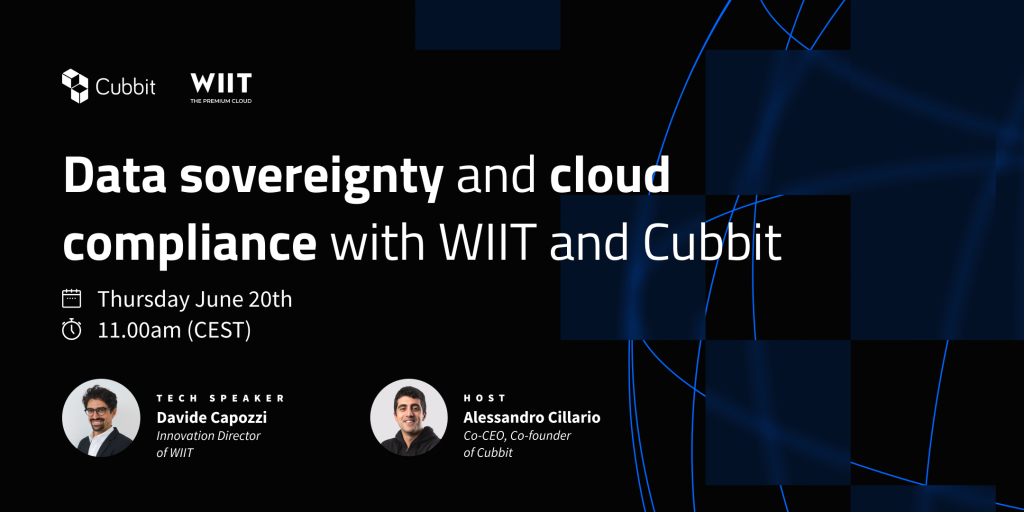 Cubbit

WIIT
THE PREMIUM CLOUD

Data sovereignty and cloud compliance with WIIT and Cubbit

Thursday June 20th
11.00am (CEST)

TECH SPEAKER
Davide Capozzi
Innovation Director of WIIT

HOST
Alessandro Cillario
Co-CEO, Co-founder of Cubbit